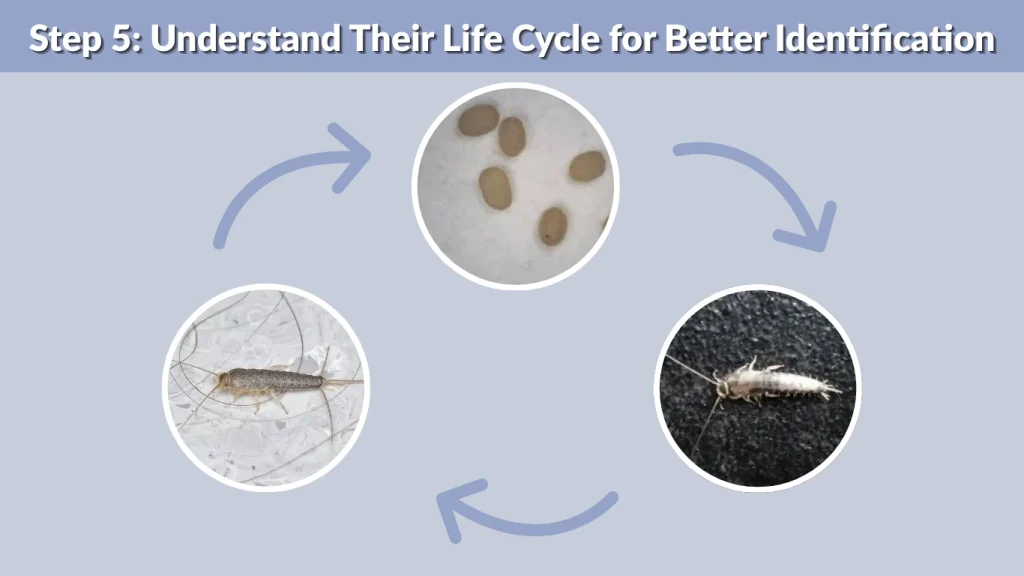 Step 5: Understand Their Life Cycle for Better Identification